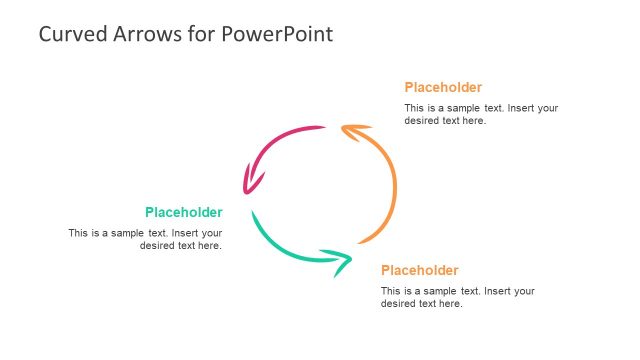 Curved Arrows for PowerPoint

Placeholder

This is a sample text. Insert your desired text here.

Placeholder

This is a sample text. Insert your desired text here.

Placeholder

This is a sample text. Insert your desired text here.